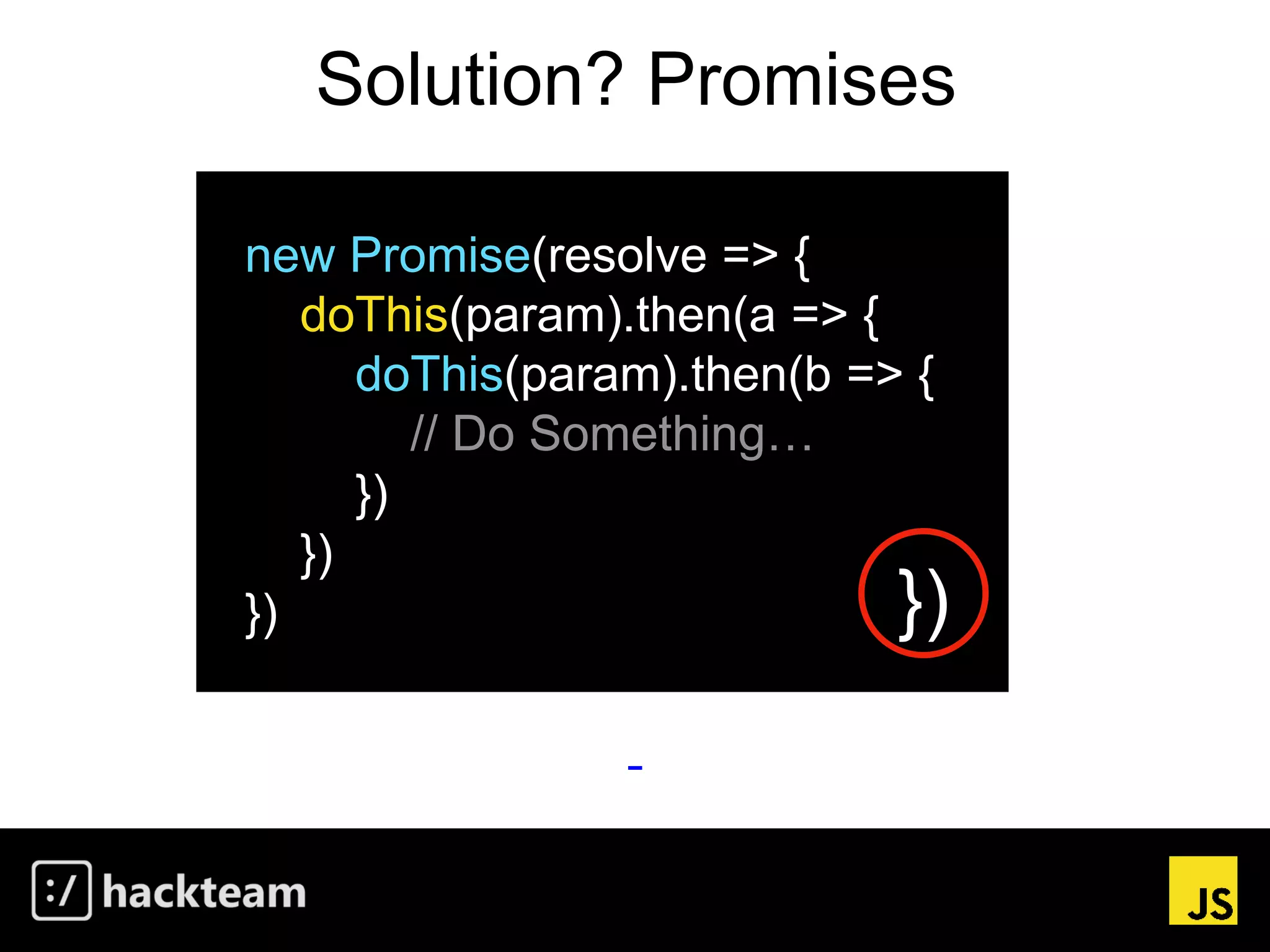 Solution? Promises

new Promise(resolve => {
doThis(param).then(a => {
doThis(param).then(b => {
// Do Something…
})
})
})

})

:/ hackteam

JS